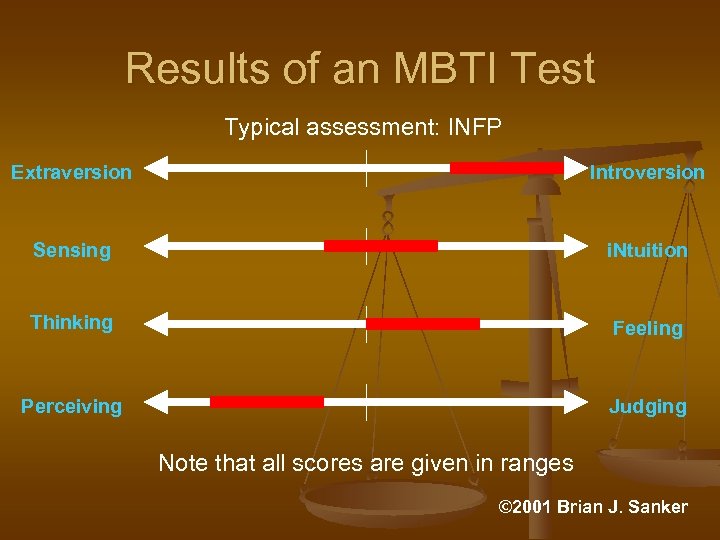 Results of an MBTI Test

Typical assessment: INFP

Extraversion Introversion

Sensing iNtuition

Thinking Feeling

Perceiving Judging

Note that all scores are given in ranges

©2001 Brian J. Sanker